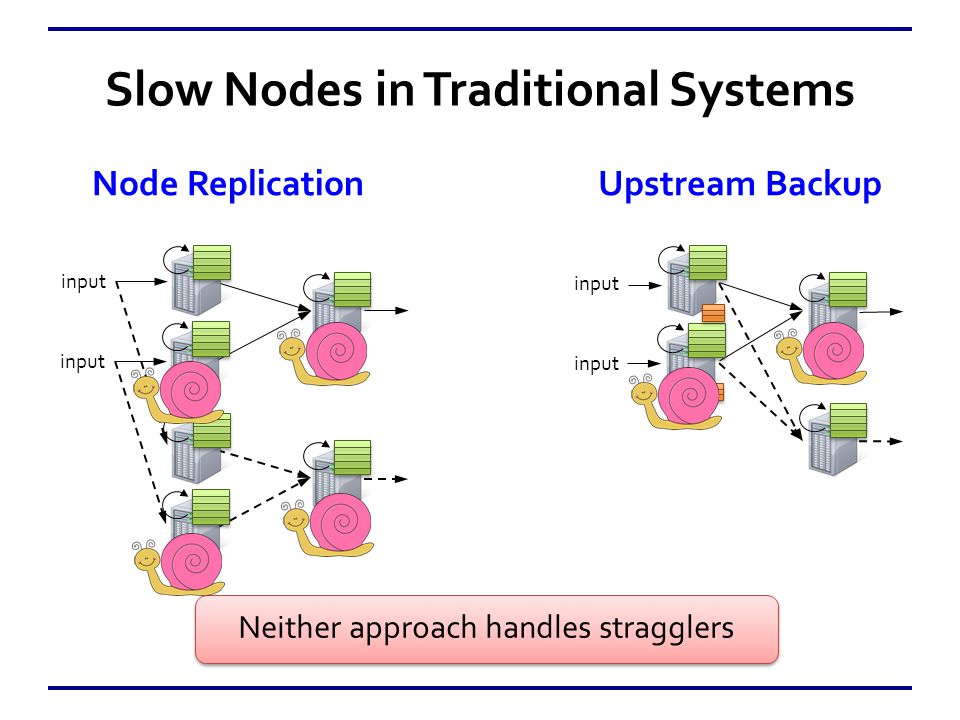 Slow Nodes in Traditional Systems

Node Replication

input

input

Upstream Backup

input

input

Neither approach handles stragglers